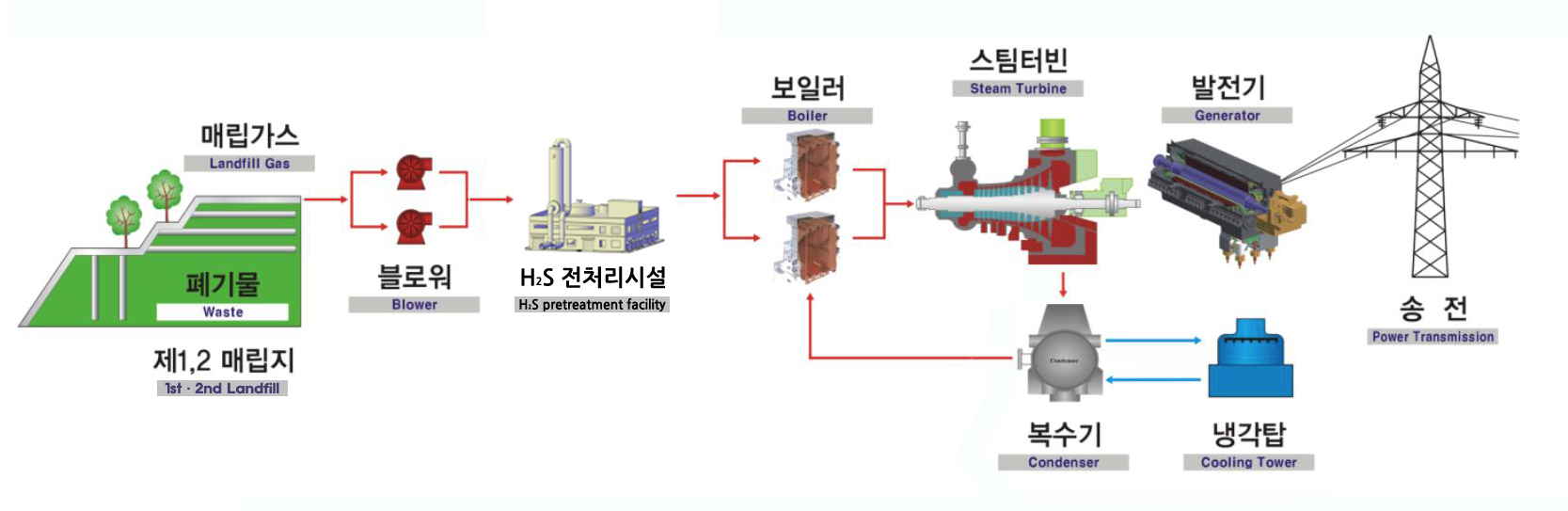 매립가스
Landfill Gas

폐기물
Waste

제1,2 매립지
1st · 2nd Landfill

블로워
Blower

$H_2S$ 전처리시설
$H_2S$ pretreatment facility

보일러
Boiler

스팀터빈
Steam Turbine

발전기
Generator

송 전
Power Transmission

Condenser

복수기
Condenser

냉각탑
Cooling Tower